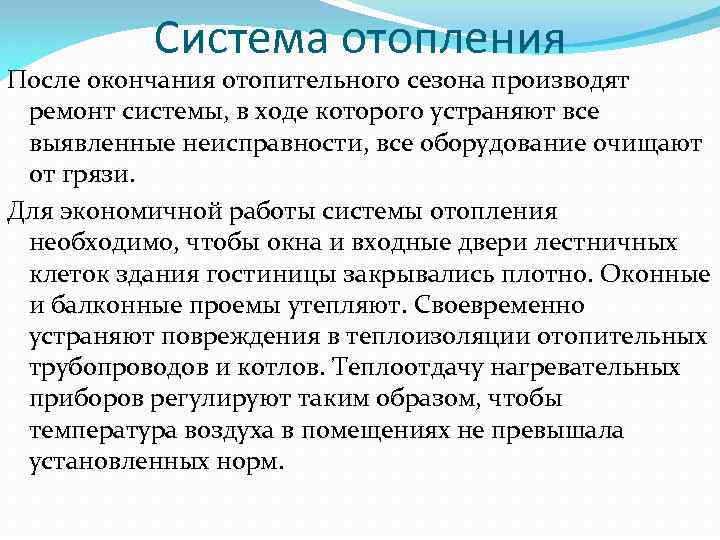 Система отопления

После окончания отопительного сезона производят ремонт системы, в ходе которого устраняют все выявленные неисправности, все оборудование очищают от грязи.

Для экономичной работы системы отопления необходимо, чтобы окна и входные двери лестничных клеток здания гостиницы закрывались плотно. Оконные и балконные проемы утепляют. Своевременно устраняют повреждения в теплоизоляции отопительных трубопроводов и котлов. Теплоотдачу нагревательных приборов регулируют таким образом, чтобы температура воздуха в помещениях не превышала установленных норм.